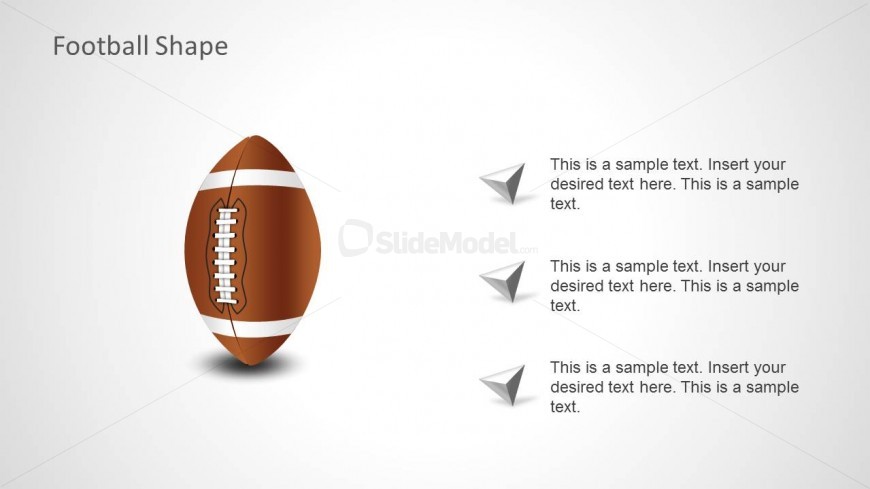 Football Shape

SlideModel.com

This is a sample text. Insert your desired text here. This is a sample text.

This is a sample text. Insert your desired text here. This is a sample text.

This is a sample text. Insert your desired text here. This is a sample text.